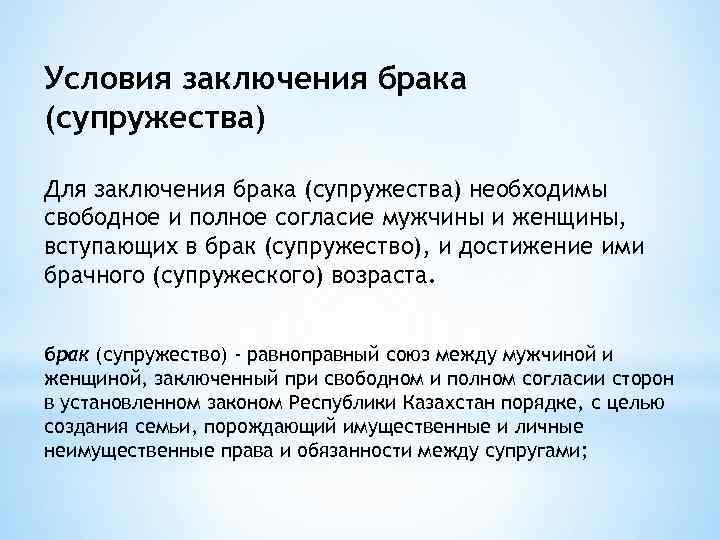 Условия заключения брака (супружества)

Для заключения брака (супружества) необходимы свободное и полное согласие мужчины и женщины, вступающих в брак (супружество), и достижение ими брачного (супружеского) возраста.

брак (супружество) - равноправный союз между мужчиной и женщиной, заключенный при свободном и полном согласии сторон в установленном законом Республики Казахстан порядке, с целью создания семьи, порождающий имущественные и личные неимущественные права и обязанности между супругами;